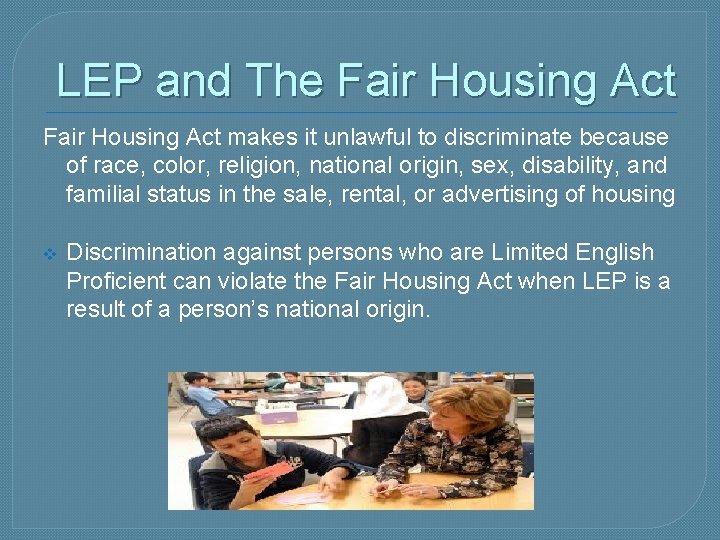 LEP and The Fair Housing Act

Fair Housing Act makes it unlawful to discriminate because of race, color, religion, national origin, sex, disability, and familial status in the sale, rental, or advertising of housing

❖ Discrimination against persons who are Limited English Proficient can violate the Fair Housing Act when LEP is a result of a person's national origin.